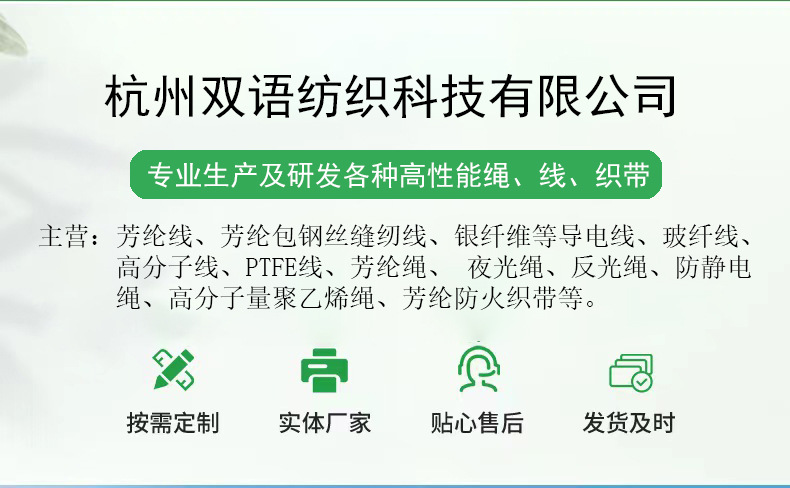 杭州双语纺织科技有限公司

专业生产及研发各种高性能绳、线、织带

主营：芳纶线、芳纶包钢丝缝纫线、银纤维等导电线、玻纤线、高分子线、PTFE线、芳纶绳、 夜光绳、反光绳、防静电绳、高分子量聚乙烯绳、芳纶防火织带等。

按需定制

实体厂家

贴心售后

发货及时